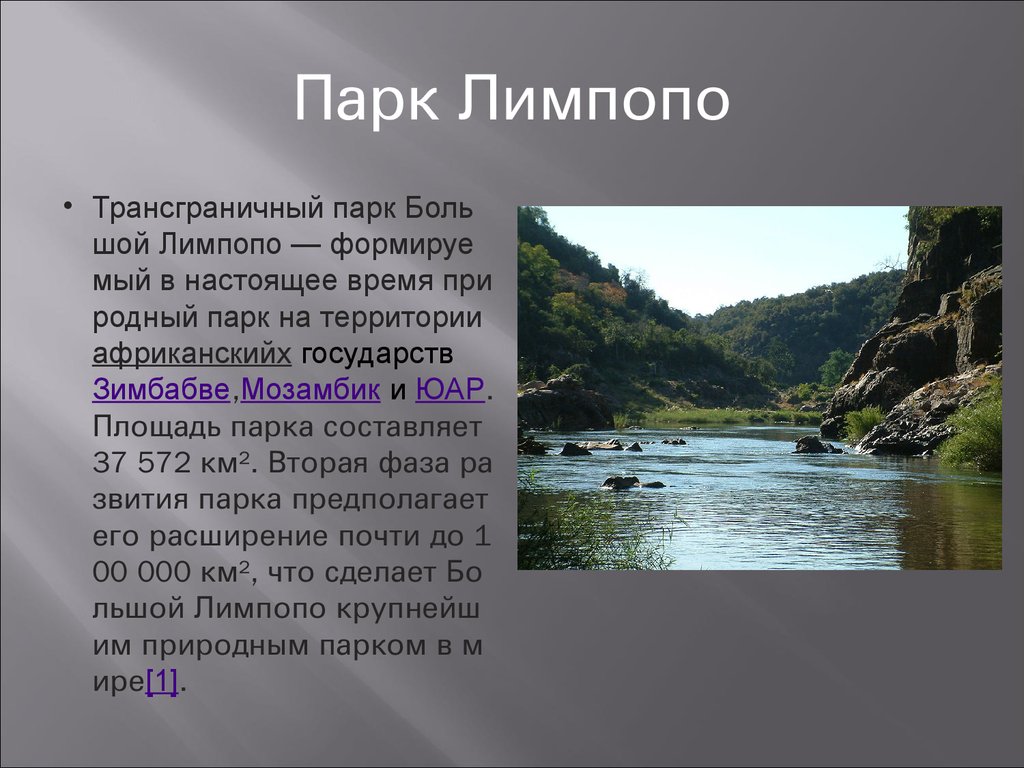 Парк Лимпопо

• Трансграничный парк Боль шой Лимпопо — формируе мый в настоящее время при родный парк на территории африканскийх государств Зимбабве,Мозамбик и ЮАР. Площадь парка составляет 37 572 км². Вторая фаза ра звития парка предполагает его расширение почти до 1 00 000 км², что сделает Бо льшой Лимпопо крупнейш им природным парком в м ире[1].